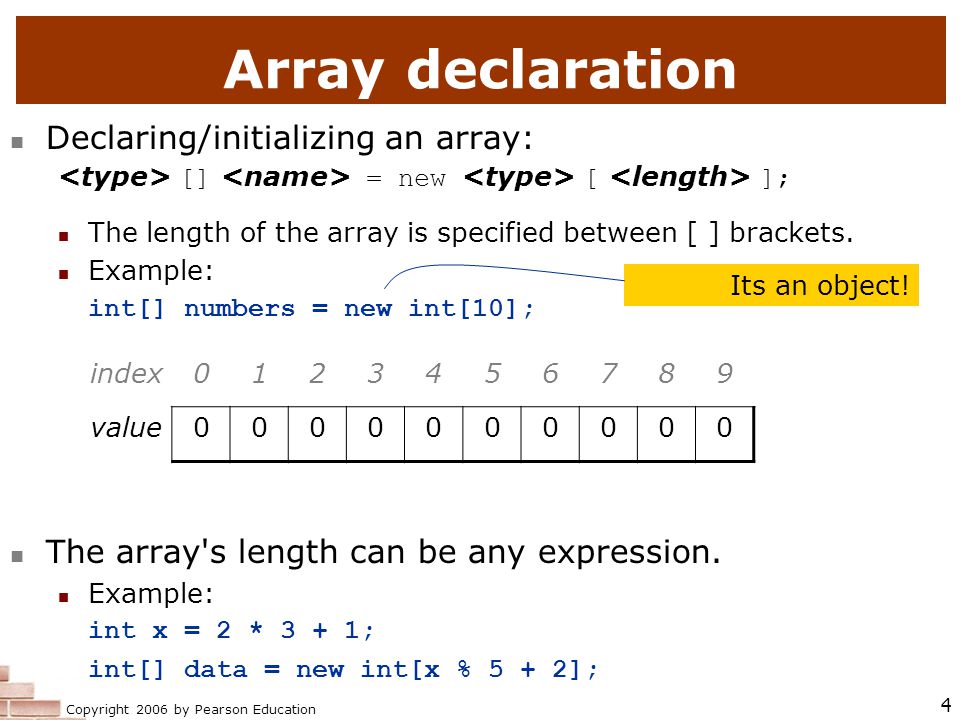 Array declaration

Declaring/initializing an array:
<type> [] <name> = new <type> [ <length> ];

The length of the array is specified between [ ] brackets.

Example:
int[] numbers = new int[10];

Its an object!

| index | 0 | 1 | 2 | 3 | 4 | 5 | 6 | 7 | 8 | 9 |
|---|---|---|---|---|---|---|---|---|---|---|
| value | 0 | 0 | 0 | 0 | 0 | 0 | 0 | 0 | 0 | 0 |

The array's length can be any expression.

Example:
int x = 2 * 3 + 1;
int[] data = new int[x % 5 + 2];

Copyright 2006 by Pearson Education

4